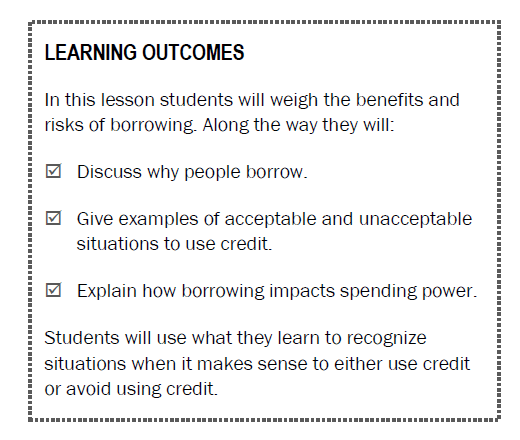 LEARNING OUTCOMES

In this lesson students will weigh the benefits and risks of borrowing. Along the way they will:

☑ Discuss why people borrow.

☑ Give examples of acceptable and unacceptable situations to use credit.

☑ Explain how borrowing impacts spending power.

Students will use what they learn to recognize situations when it makes sense to either use credit or avoid using credit.